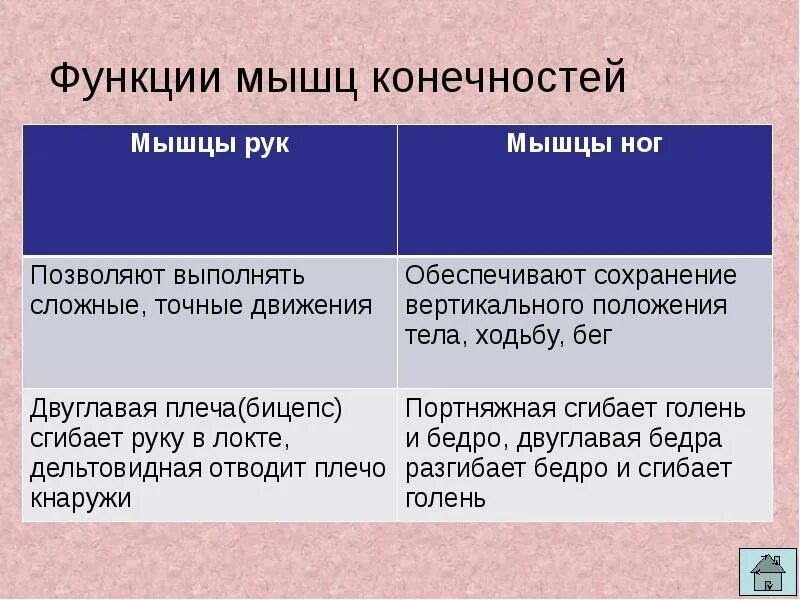 Функции мышц конечностей

| Мышцы рук | Мышцы ног |
|---|---|
| Позволяют выполнять сложные, точные движения | Обеспечивают сохранение вертикального положения тела, ходьбу, бег |
| Двуглавая плеча(бицепс) сгибает руку в локте, дельтовидная отводит плечо кнаружи | Портняжная сгибает голень и бедро, двуглавая бедра разгибает бедро и сгибает голень |